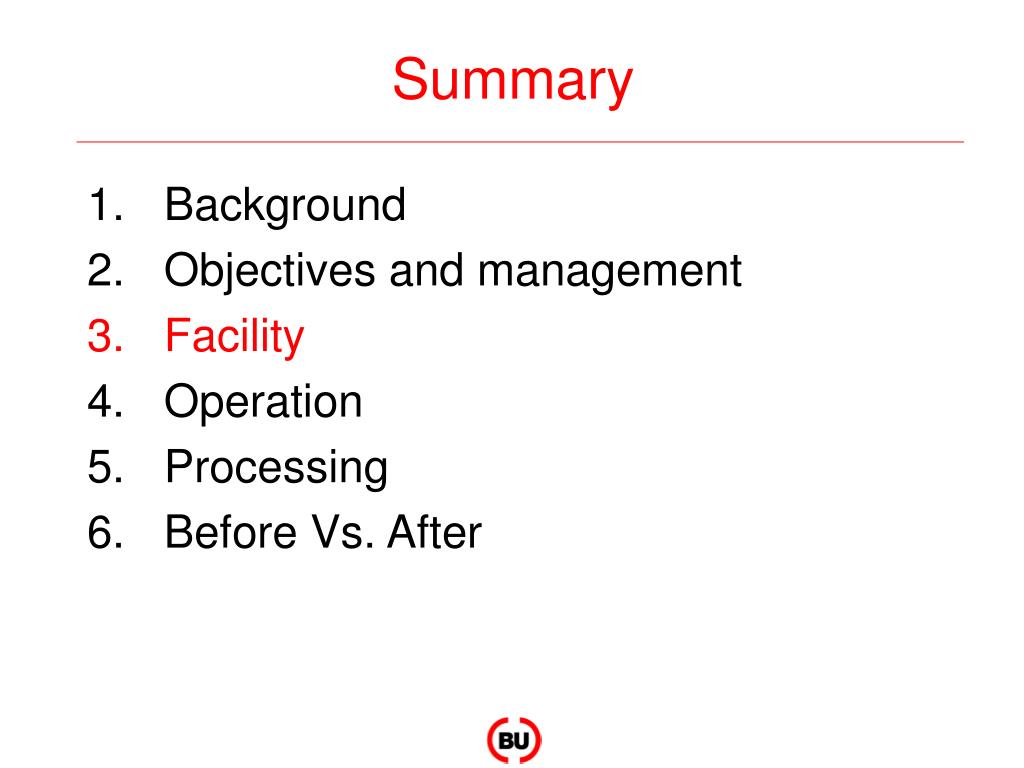 Summary

1. Background
2. Objectives and management
3. Facility
4. Operation
5. Processing
6. Before Vs. After

BU